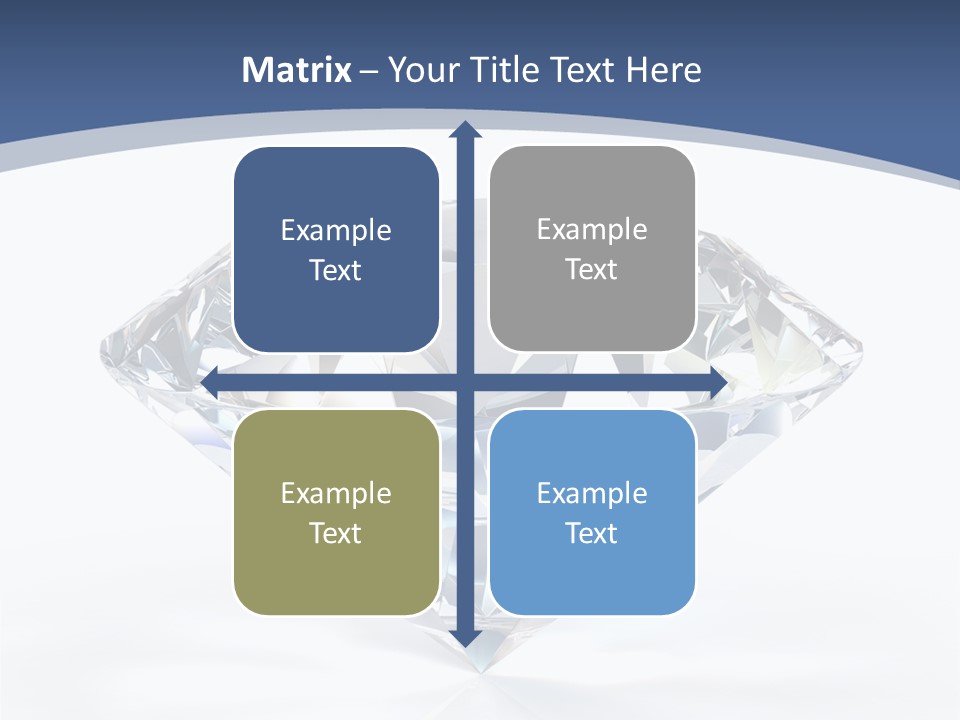 Matrix – Your Title Text Here

Example Text

Example Text

Example Text

Example Text